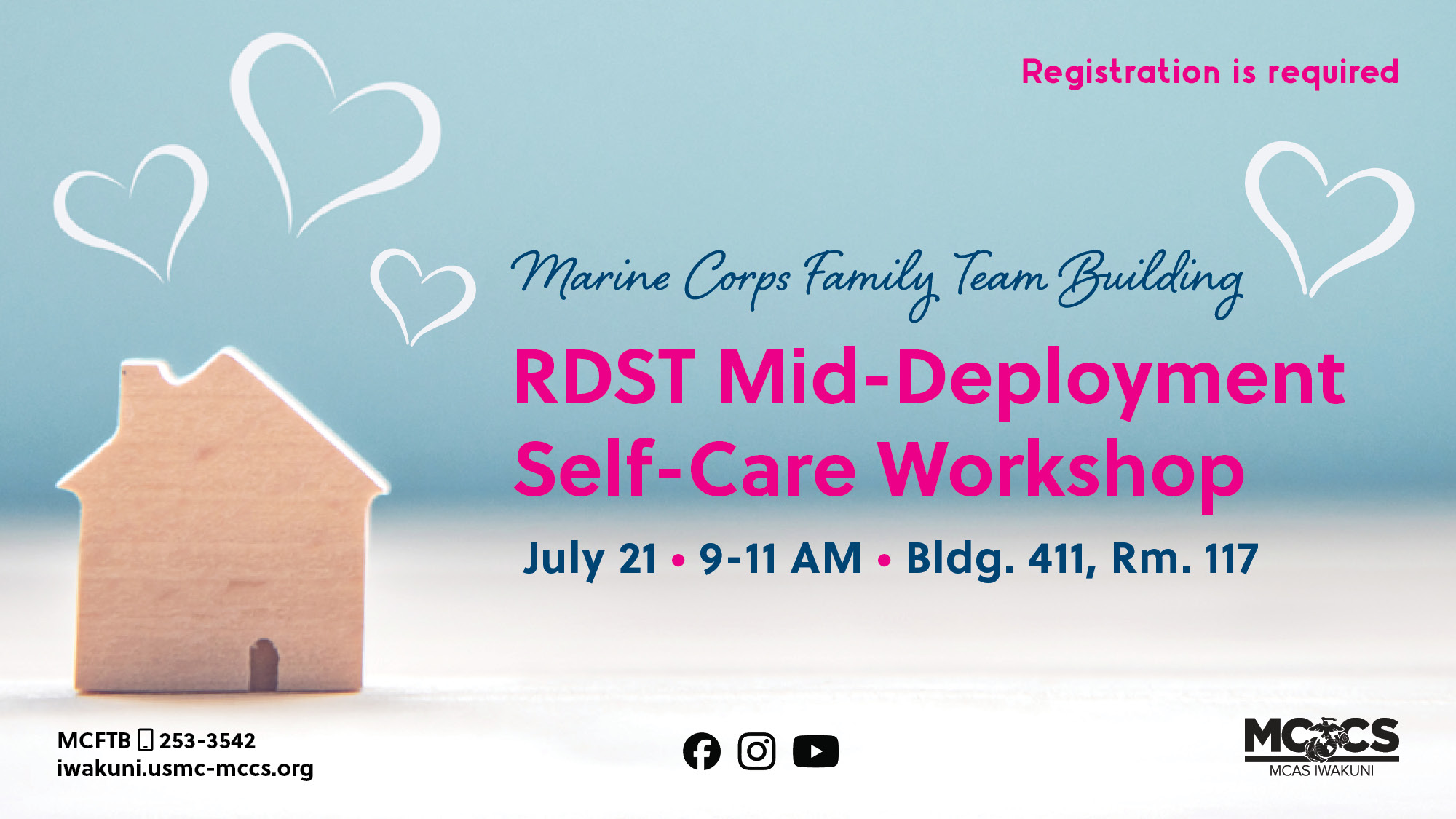 Registration is required

Marine Corps Family Team Building

RDST Mid-Deployment Self-Care Workshop

July 21 • 9-11 AM • Bldg. 411, Rm. 117

MCFTB 253-3542
iwakuni.usmc-mccs.org

MCCS
MCAS IWAKUNI